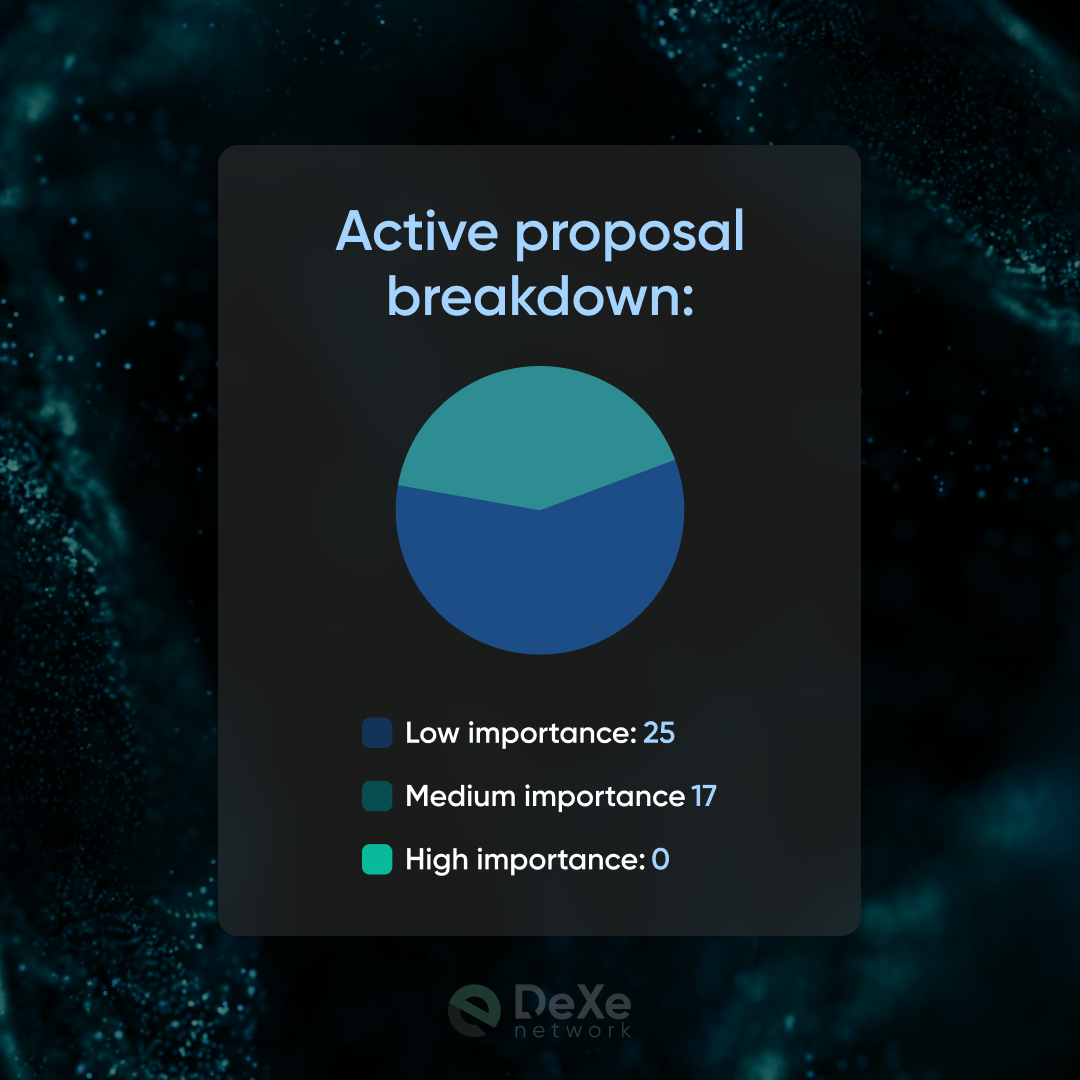 Active proposal breakdown:

Low importance: 25

Medium importance 17

High importance: 0

DeXe network